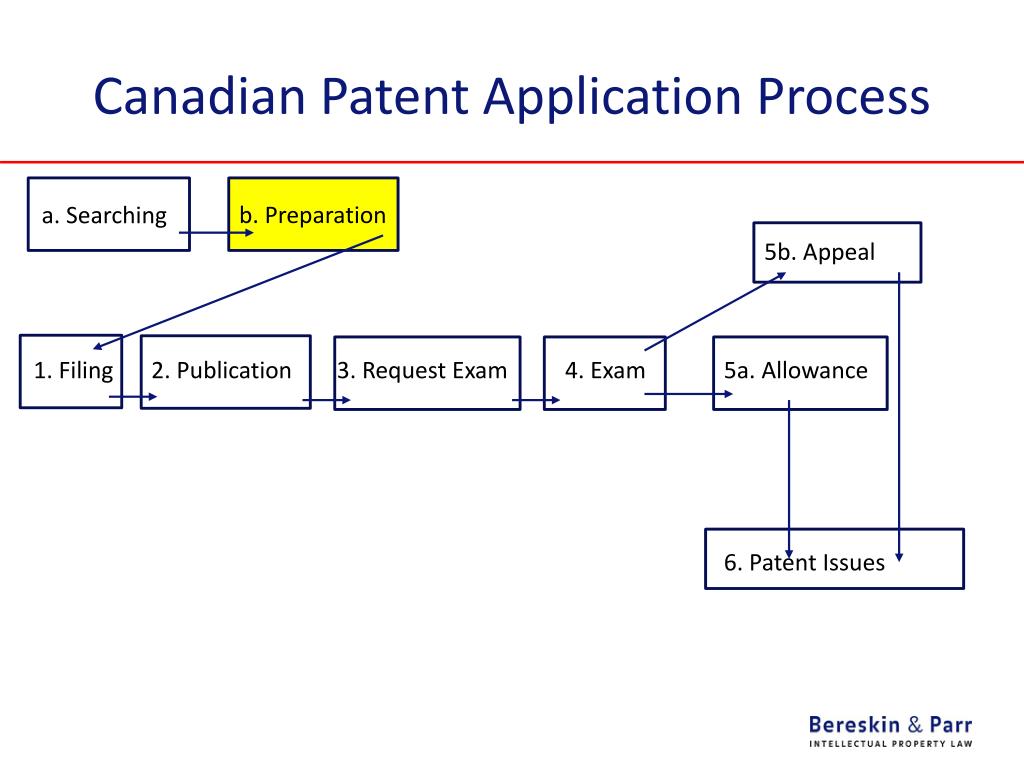 Canadian Patent Application Process

a. Searching

b. Preparation

5b. Appeal

1. Filing

2. Publication

3. Request Exam

4. Exam

5a. Allowance

6. Patent Issues

Bereskin & Parr
INTELLECTUAL PROPERTY LAW